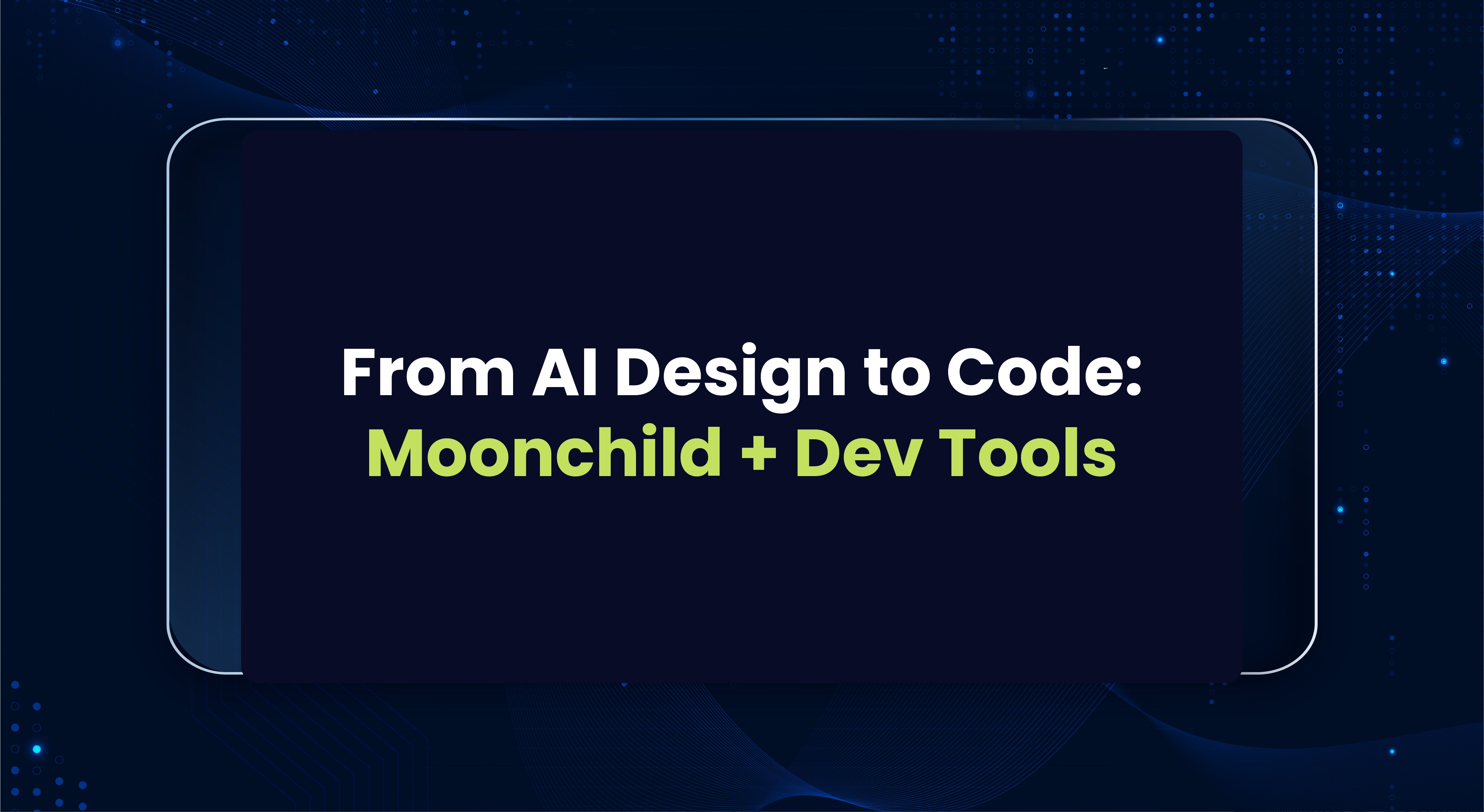 From AI Design to Code:
Moonchild + Dev Tools